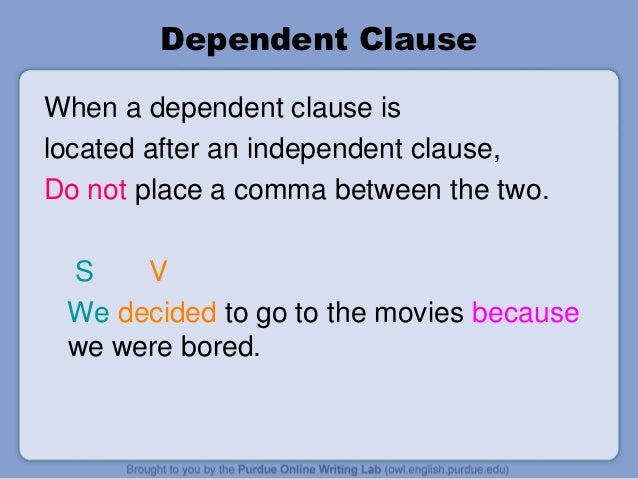 Dependent Clause

When a dependent clause is located after an independent clause, Do not place a comma between the two.

S V

We decided to go to the movies because we were bored.

Brought to you by the Purdue Online Writing Lab (owl.english.purdue.edu)